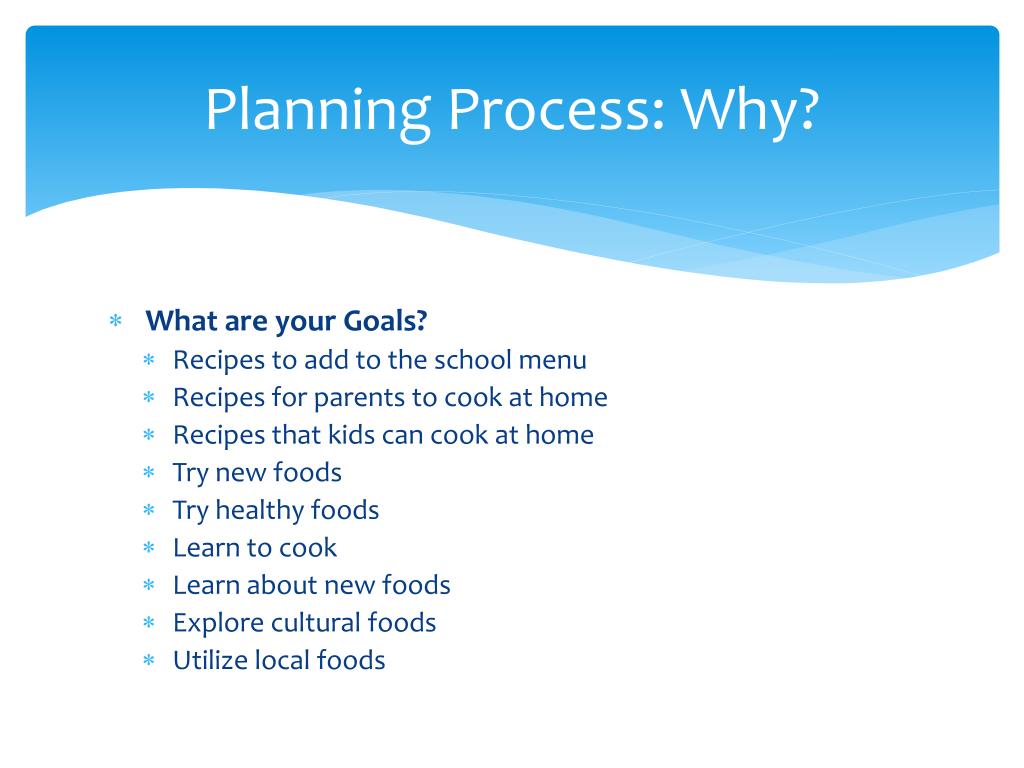 Planning Process: Why?

* What are your Goals?
  * Recipes to add to the school menu
  * Recipes for parents to cook at home
  * Recipes that kids can cook at home
  * Try new foods
  * Try healthy foods
  * Learn to cook
  * Learn about new foods
  * Explore cultural foods
  * Utilize local foods